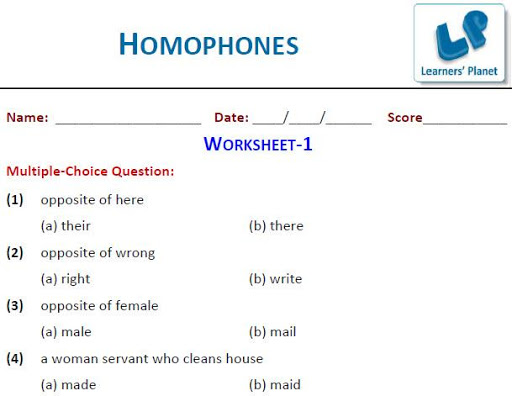 HOMOPHONES

LP
Learners' Planet

Name: ____________________ Date: ____/____/______ Score____________

WORKSHEET-1

Multiple-Choice Question:

(1) opposite of here

(a) their (b) there

(2) opposite of wrong

(a) right (b) write

(3) opposite of female

(a) male (b) mail

(4) a woman servant who cleans house

(a) made (b) maid